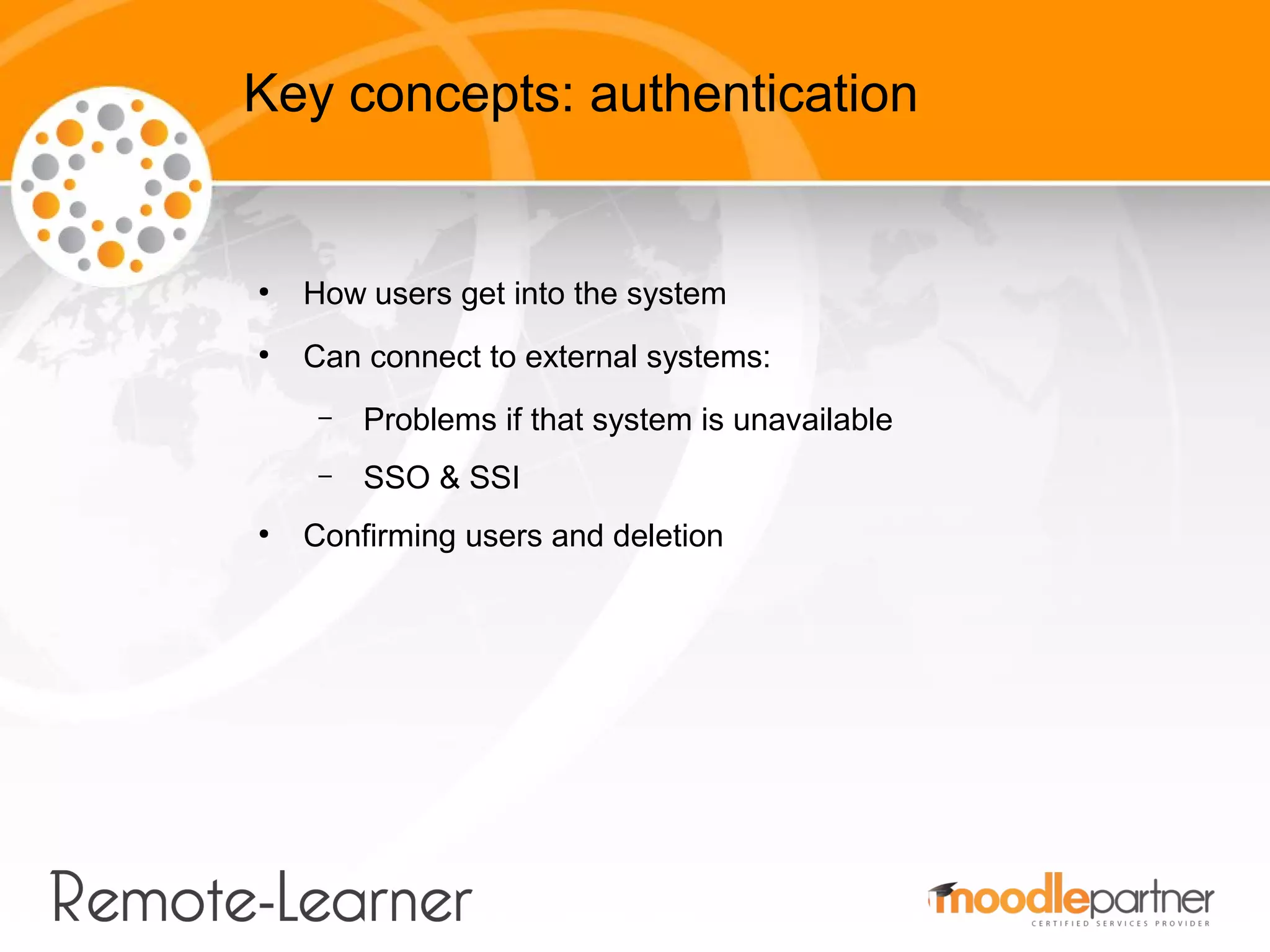 Key concepts: authentication

• How users get into the system
• Can connect to external systems:
  – Problems if that system is unavailable
  – SSO & SSI
• Confirming users and deletion

Remote-Learner

moodlepartner
CERTIFIED SERVICES PROVIDER